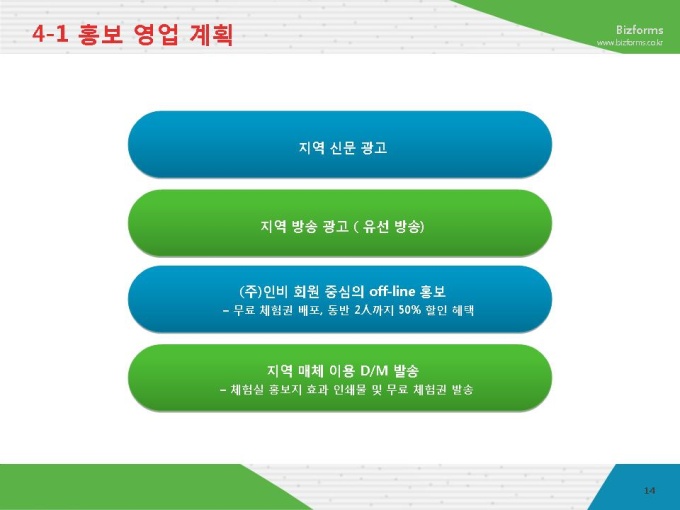 4-1 홍보 영업 계획

Bizforms
www.bizforms.co.kr

지역 신문 광고

지역 방송 광고 ( 유선 방송)

(주)인비 회원 중심의 off-line 홍보
– 무료 체험권 배포, 동반 2人까지 50% 할인 혜택

지역 매체 이용 D/M 발송
– 체험실 홍보지 효과 인쇄물 및 무료 체험권 발송

14